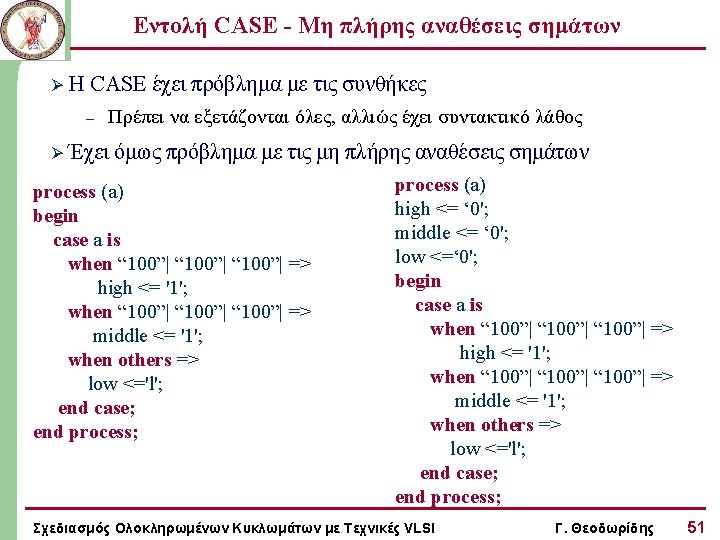 Εντολή CASE - Μη πλήρης αναθέσεις σημάτων

➢ Η CASE έχει πρόβλημα με τις συνθήκες

– Πρέπει να εξετάζονται όλες, αλλιώς έχει συντακτικό λάθος

➢ Έχει όμως πρόβλημα με τις μη πλήρης αναθέσεις σημάτων

process (a)
begin
case a is
when “100”| “100”| “100”| =>
high <= '1';
when “100”| “100”| “100”| =>
middle <= '1';
when others =>
low <='l';
end case;
end process;

process (a)
high <= ‘0';
middle <= ‘0';
low <=‘0';
begin
case a is
when “100”| “100”| “100”| =>
high <= '1';
when “100”| “100”| “100”| =>
middle <= '1';
when others =>
low <='l';
end case;
end process;

Σχεδιασμός Ολοκληρωμένων Κυκλωμάτων με Τεχνικές VLSI Γ. Θεοδωρίδης 51